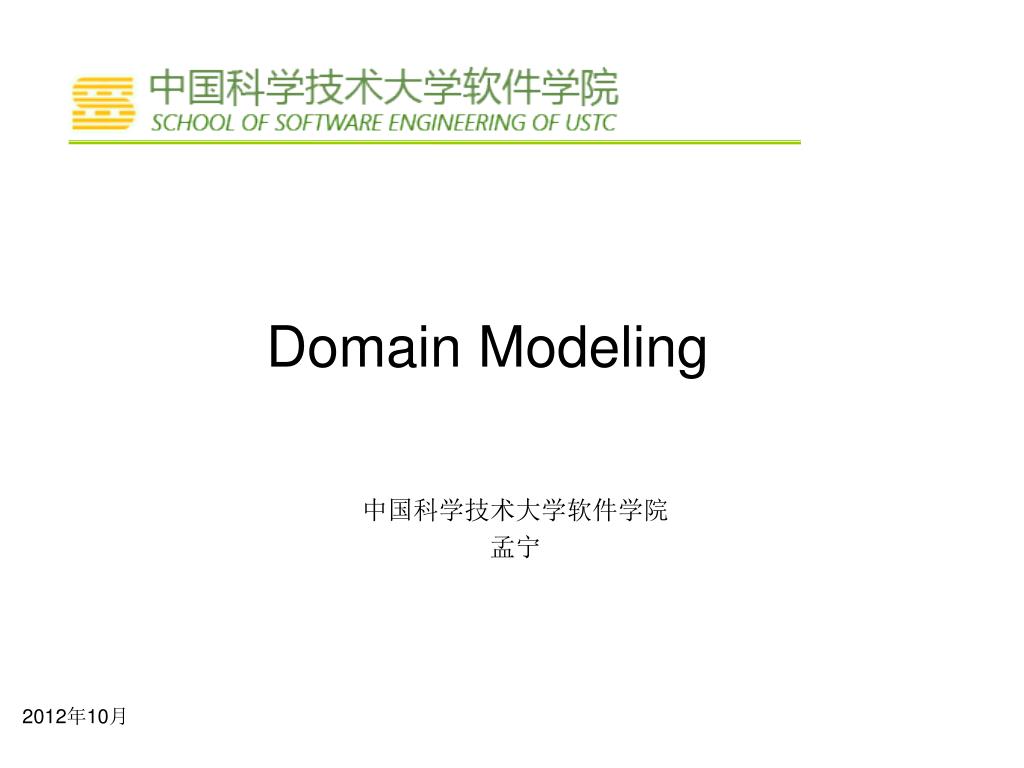 中国科学技术大学软件学院
SCHOOL OF SOFTWARE ENGINEERING OF USTC

Domain Modeling

中国科学技术大学软件学院
孟宁

2012年10月